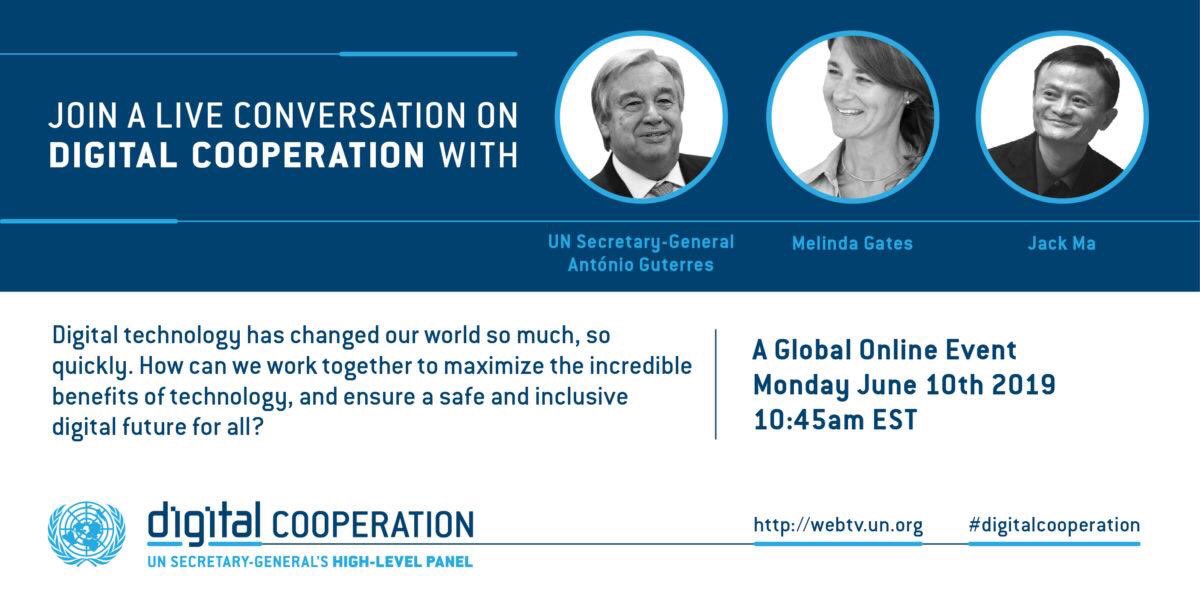 JOIN A LIVE CONVERSATION ON DIGITAL COOPERATION WITH

UN Secretary-General António Guterres

Melinda Gates

Jack Ma

Digital technology has changed our world so much, so quickly. How can we work together to maximize the incredible benefits of technology, and ensure a safe and inclusive digital future for all?

A Global Online Event
Monday June 10th 2019
10:45am EST

digital COOPERATION
UN SECRETARY-GENERAL'S HIGH-LEVEL PANEL

http://webtv.un.org

#digitalcooperation